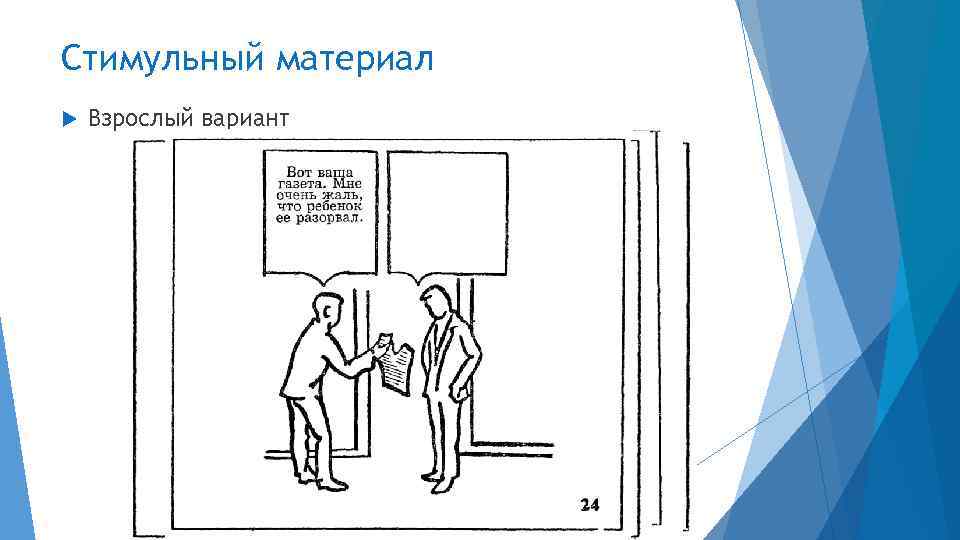 Стимульный материал

Взрослый вариант

Вот ваша газета. Мне очень жаль, что ребенок ее разорвал.

24